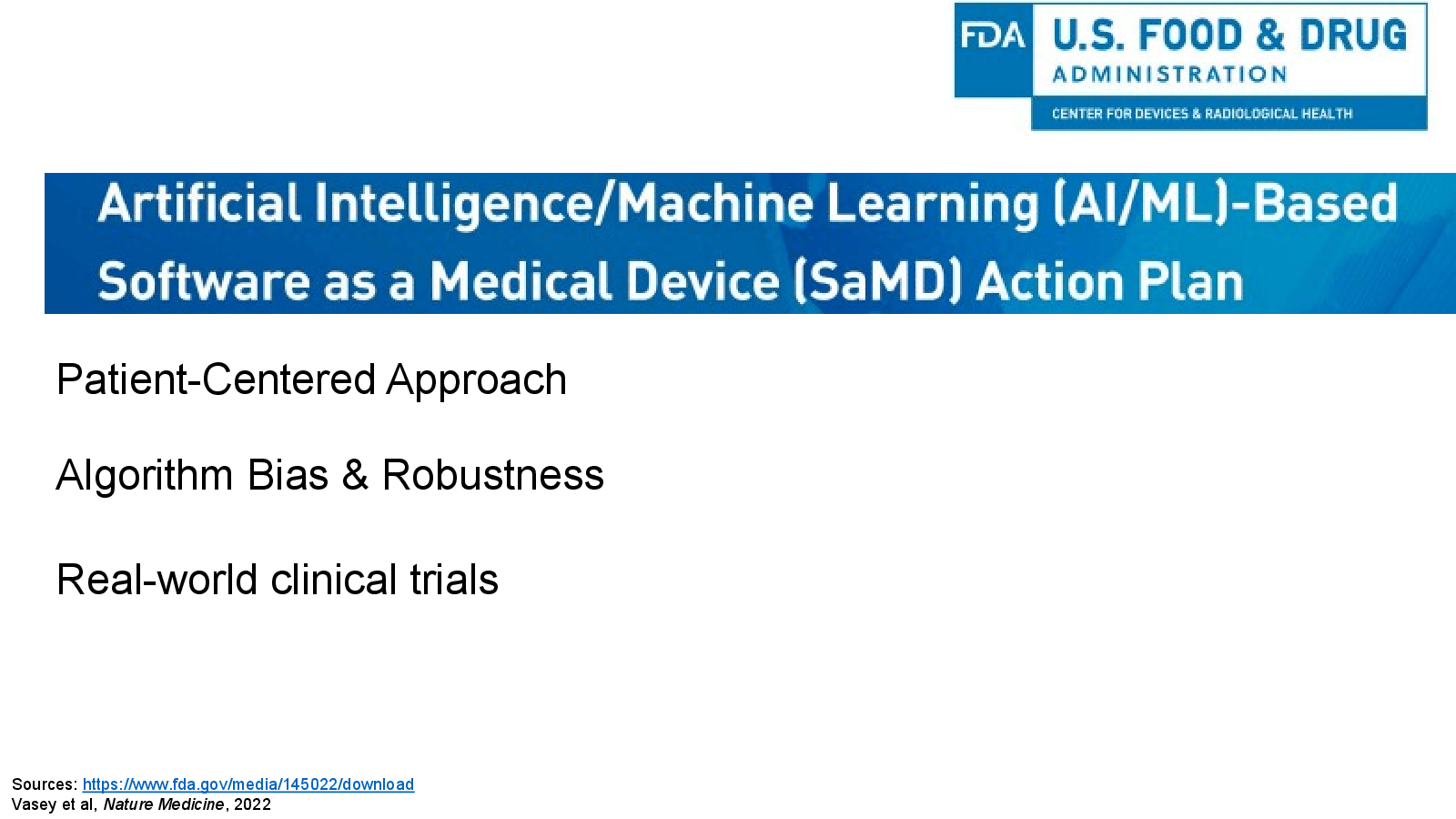 FDA U.S. FOOD & DRUG ADMINISTRATION
CENTER FOR DEVICES & RADIOLOGICAL HEALTH

Artificial Intelligence/Machine Learning (AI/ML)-Based Software as a Medical Device (SaMD) Action Plan

Patient-Centered Approach

Algorithm Bias & Robustness

Real-world clinical trials

Sources: https://www.fda.gov/media/145022/download
Vasey et al, Nature Medicine, 2022